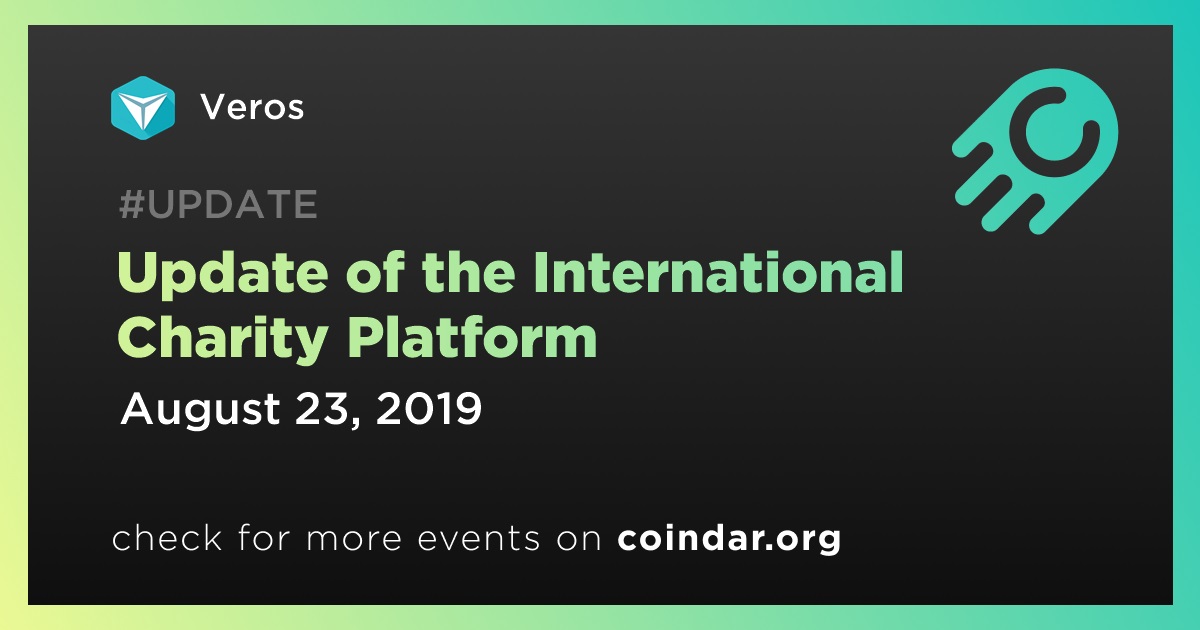 Veros

#UPDATE

Update of the International Charity Platform

August 23, 2019

check for more events on coindar.org